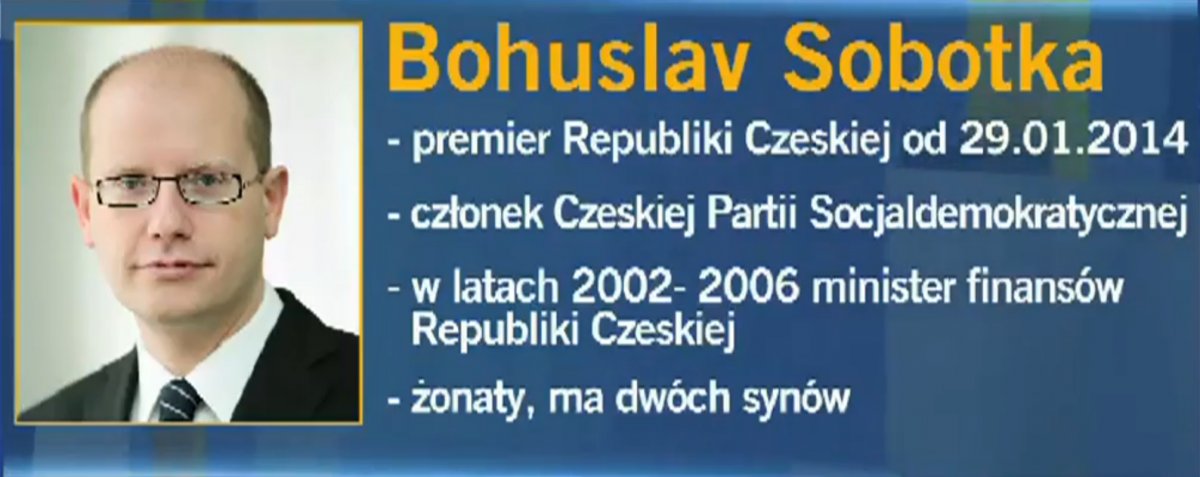 Bohuslav Sobotka

- premier Republiki Czeskiej od 29.01.2014

- członek Czeskiej Partii Socjaldemokratycznej

- w latach 2002- 2006 minister finansów Republiki Czeskiej

- żonaty, ma dwóch synów